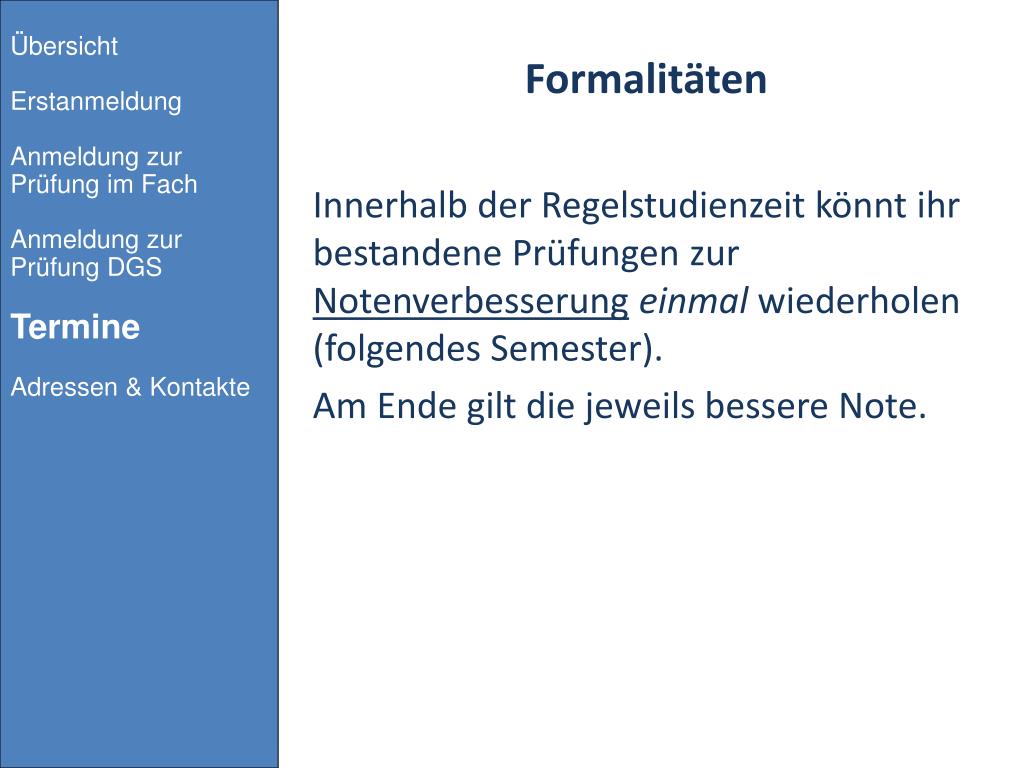 Übersicht

Erstanmeldung

Anmeldung zur Prüfung im Fach

Anmeldung zur Prüfung DGS

Termine

Adressen & Kontakte

Formalitäten

Innerhalb der Regelstudienzeit könnt ihr bestandene Prüfungen zur Notenverbesserung einmal wiederholen (folgendes Semester).

Am Ende gilt die jeweils bessere Note.